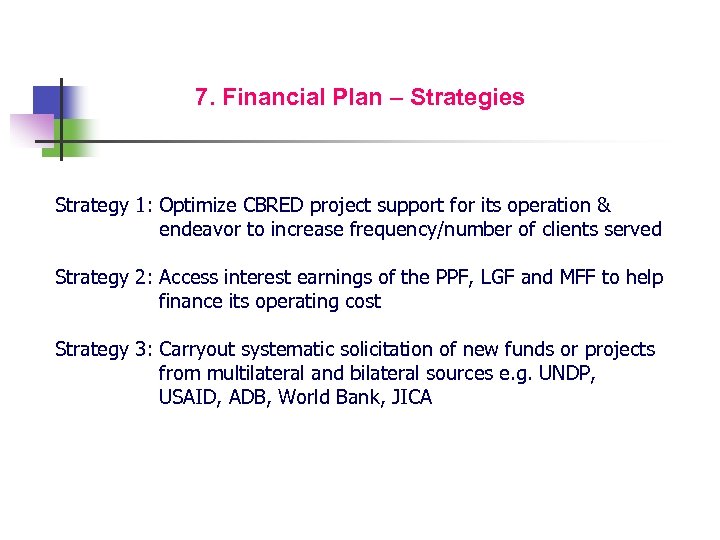 7. Financial Plan – Strategies

Strategy 1: Optimize CBRED project support for its operation & endeavor to increase frequency/number of clients served

Strategy 2: Access interest earnings of the PPF, LGF and MFF to help finance its operating cost

Strategy 3: Carryout systematic solicitation of new funds or projects from multilateral and bilateral sources e.g. UNDP, USAID, ADB, World Bank, JICA